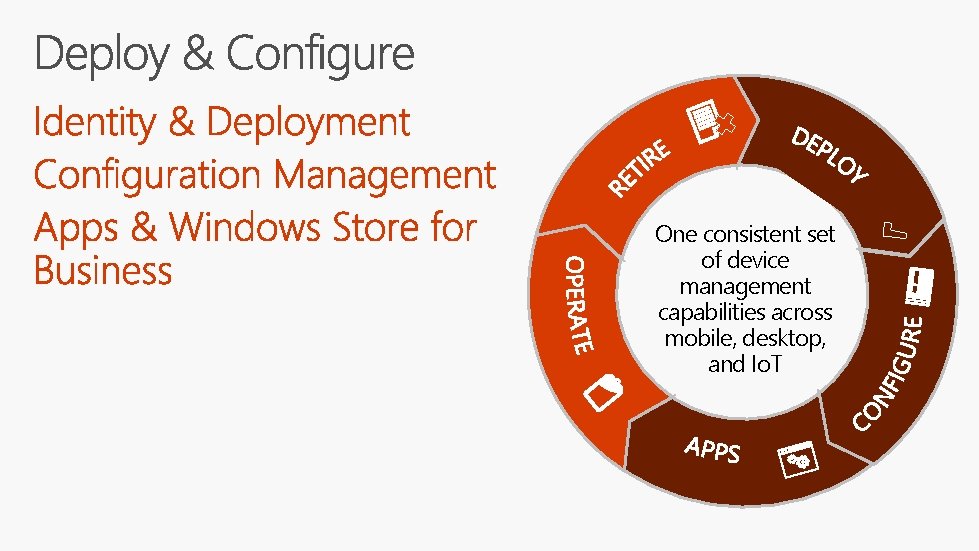 Deploy & Configure

Identity & Deployment
Configuration Management
Apps & Windows Store for Business

RETIRE

DEPLOY

CONFIGURE

APPS

OPERATE

One consistent set of device management capabilities across mobile, desktop, and IoT